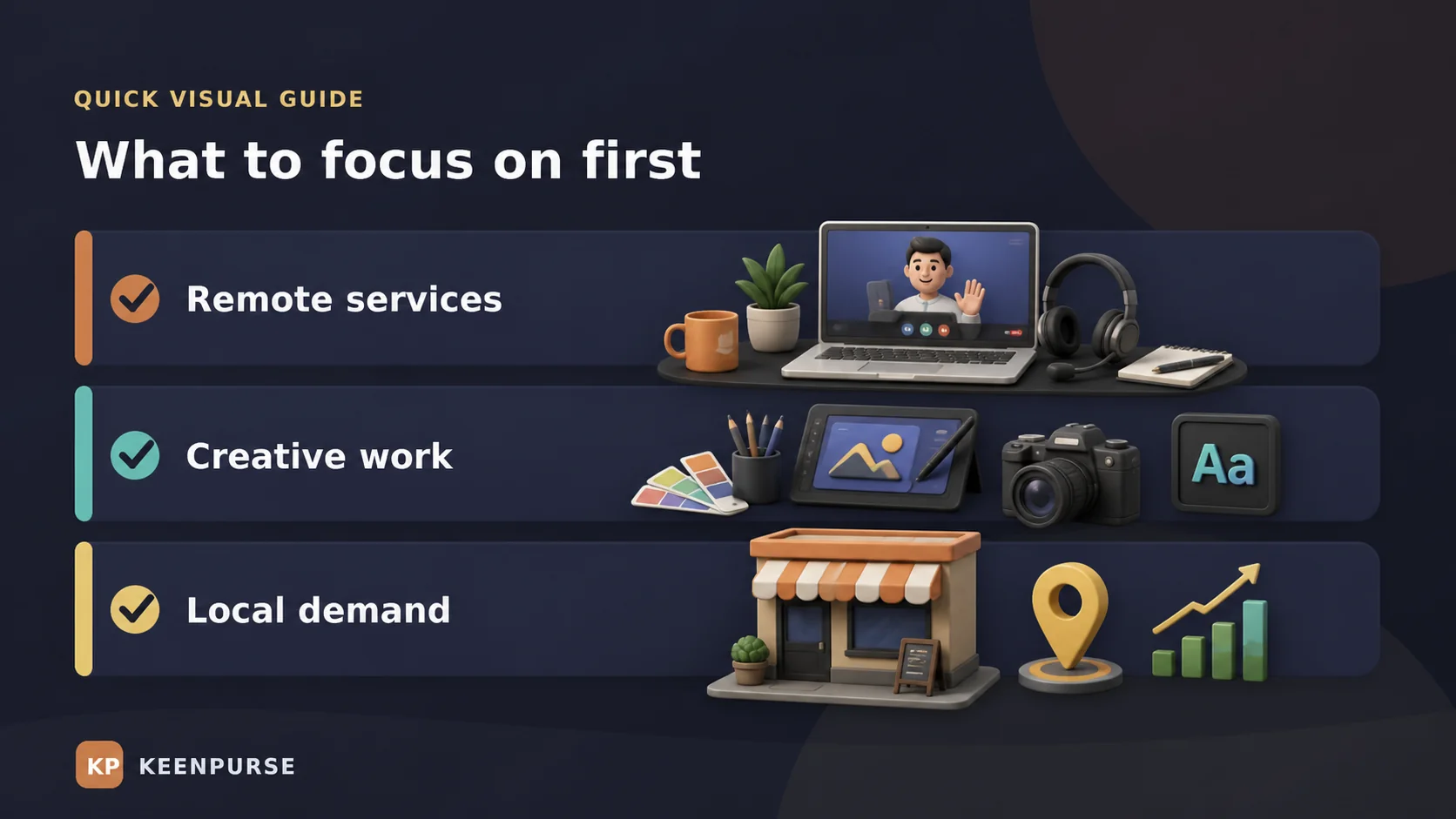 QUICK VISUAL GUIDE

What to focus on first

Remote services

Creative work

Aa

Local demand

KP KEENPURSE